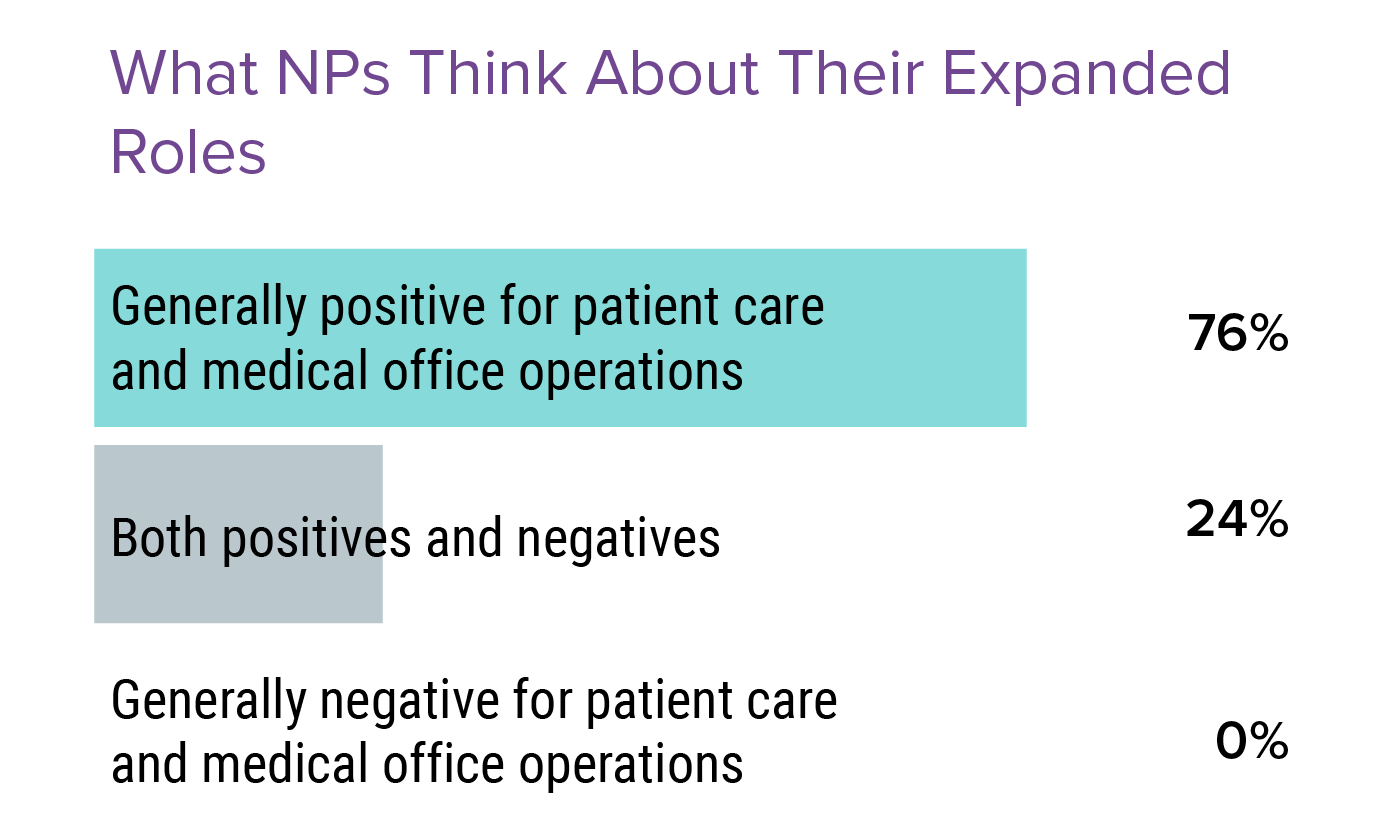 What NPs Think About Their Expanded Roles

Generally positive for patient care and medical office operations 76%

Both positives and negatives 24%

Generally negative for patient care and medical office operations 0%